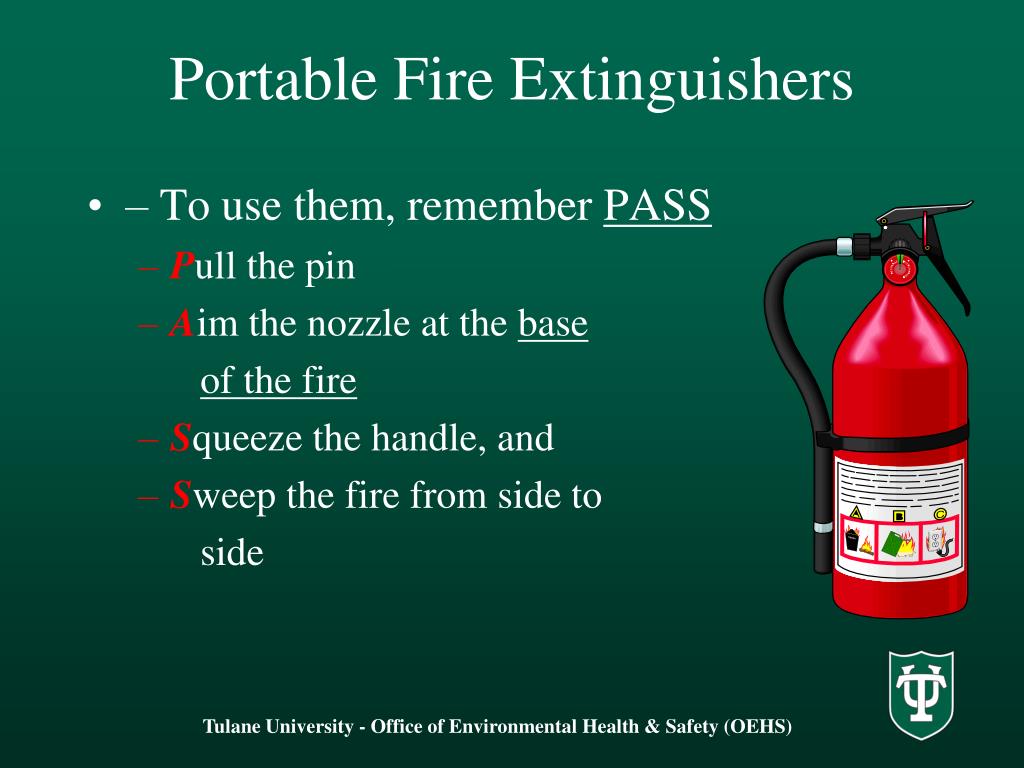 Portable Fire Extinguishers

• – To use them, remember PASS
– Pull the pin
– Aim the nozzle at the base of the fire
– Squeeze the handle, and
– Sweep the fire from side to side

A B C

Tulane University - Office of Environmental Health & Safety (OEHS)